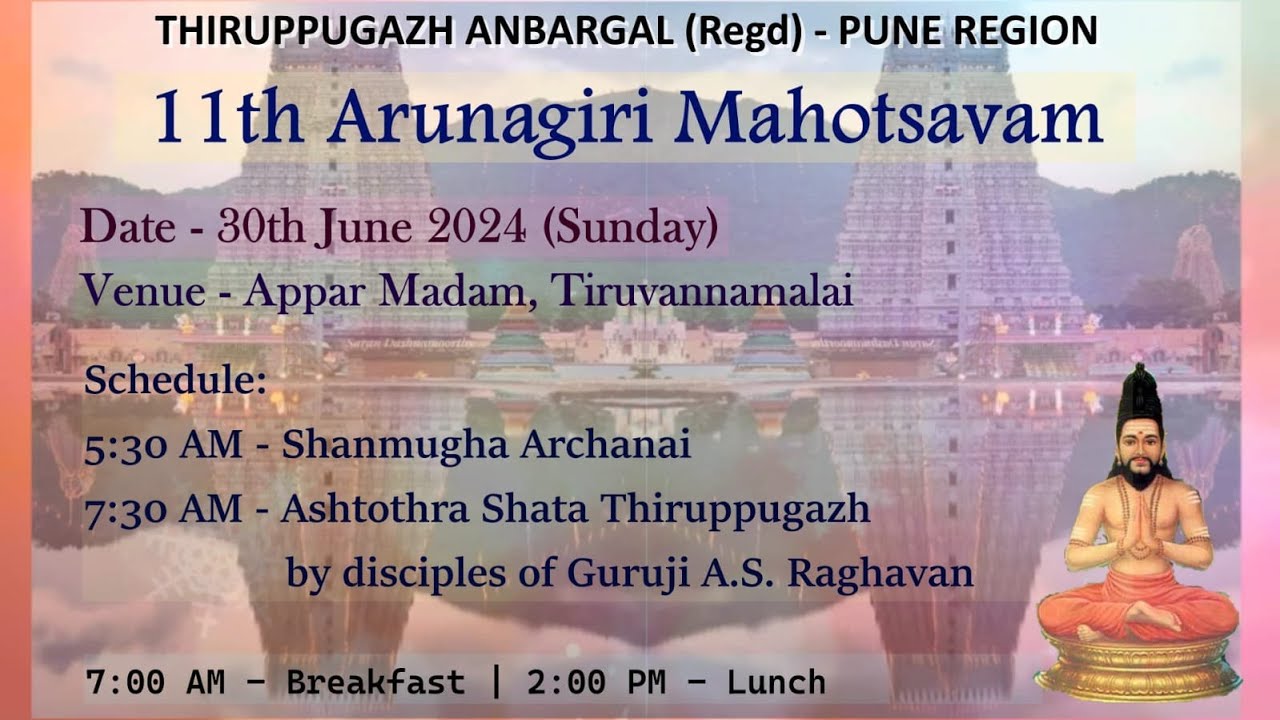 THIRUPPUGAZH ANBARGAL (Regd) - PUNE REGION

11th Arunagiri Mahotsavam

Date - 30th June 2024 (Sunday)

Venue - Appar Madam, Tiruvannamalai

Schedule:

5:30 AM - Shanmugha Archanai

7:30 AM - Ashtothra Shata Thiruppugazh by disciples of Guruji A.S. Raghavan

7:00 AM – Breakfast | 2:00 PM – Lunch